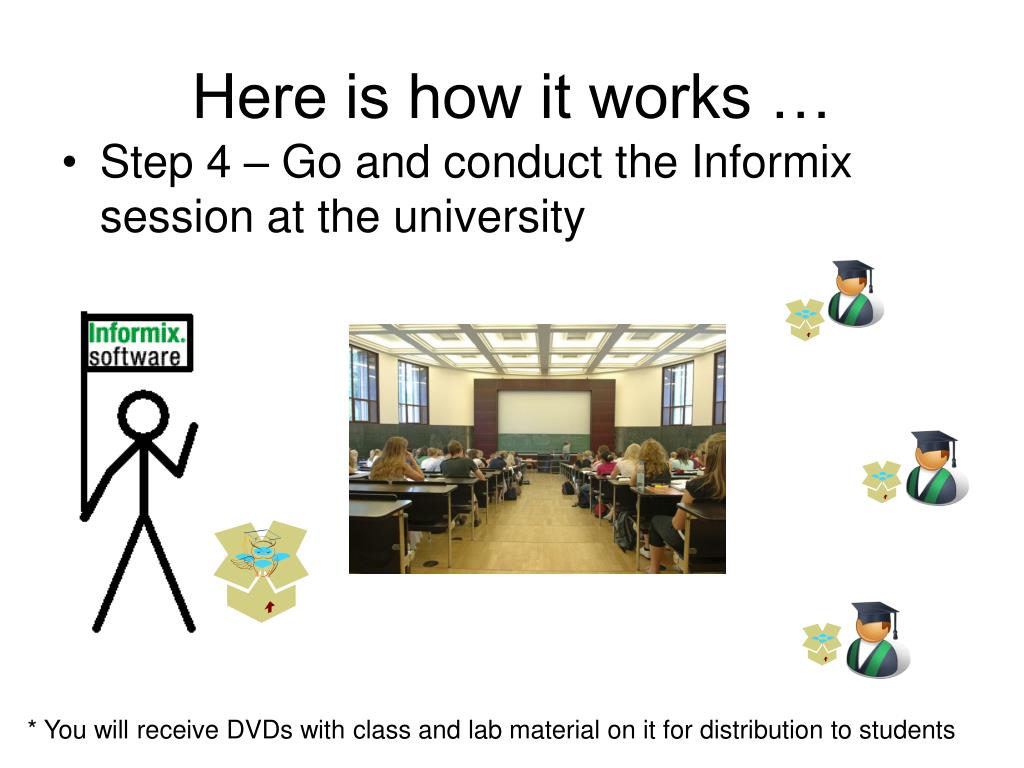 Here is how it works …

• Step 4 – Go and conduct the Informix session at the university

Informix. software

* You will receive DVDs with class and lab material on it for distribution to students